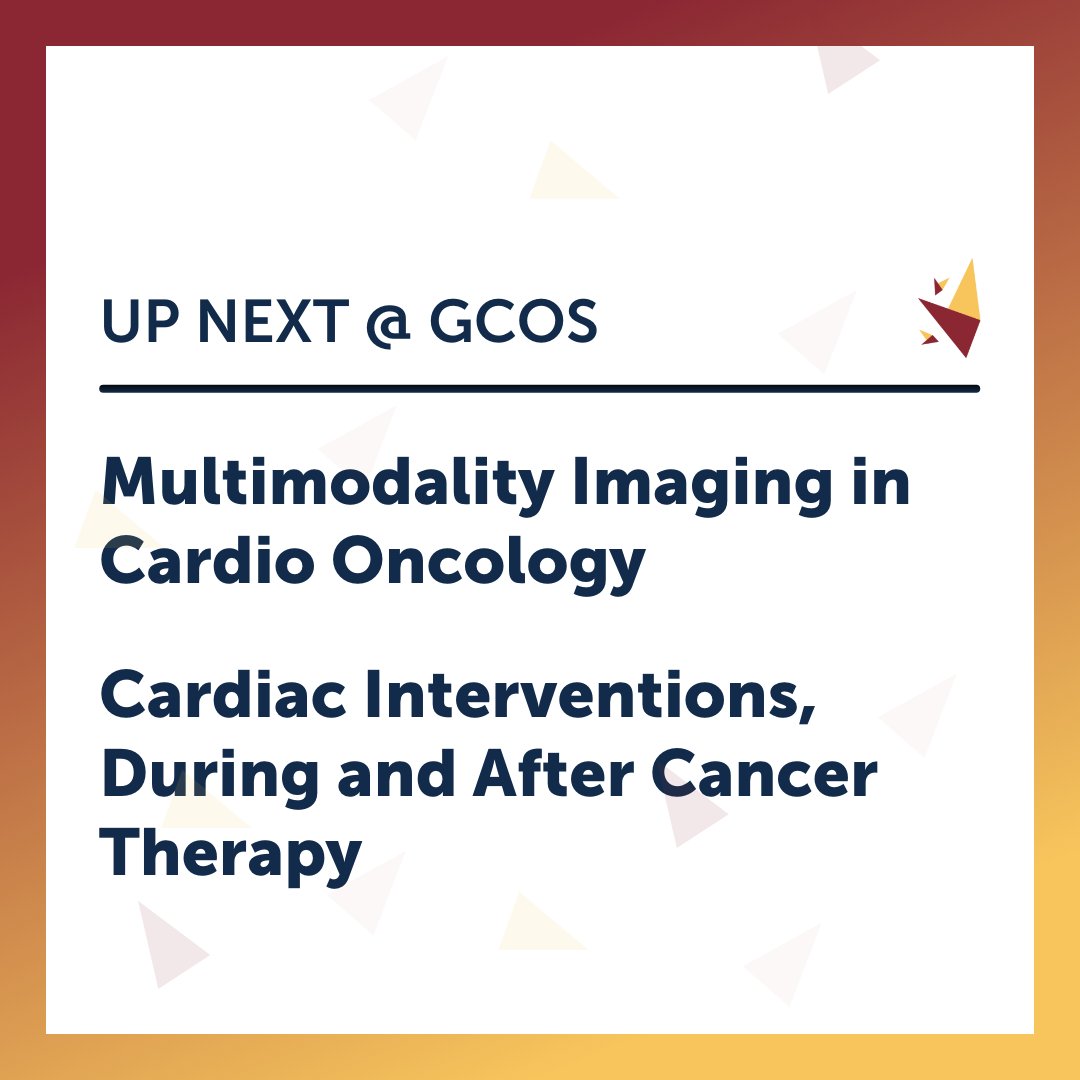 UP NEXT @ GCOS

Multimodality Imaging in Cardio Oncology

Cardiac Interventions, During and After Cancer Therapy